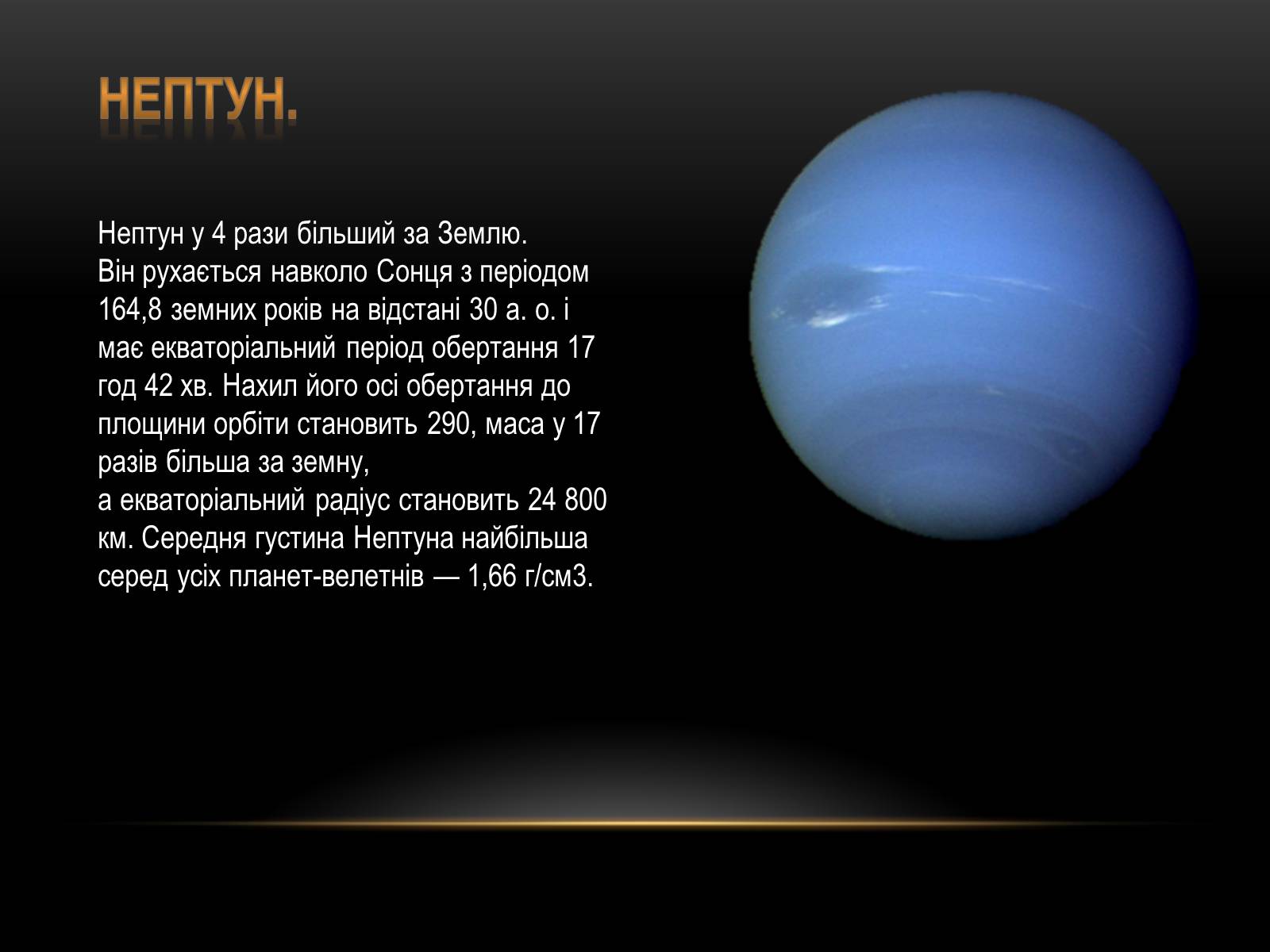 НЕПТУН.

Нептун у 4 рази більший за Землю.
Він рухається навколо Сонця з періодом 164,8 земних років на відстані 30 а. о. і має екваторіальний період обертання 17 год 42 хв. Нахил його осі обертання до площини орбіти становить 290, маса у 17 разів більша за земну,
а екваторіальний радіус становить 24 800 км. Середня густина Нептуна найбільша серед усіх планет-велетнів — 1,66 г/см3.